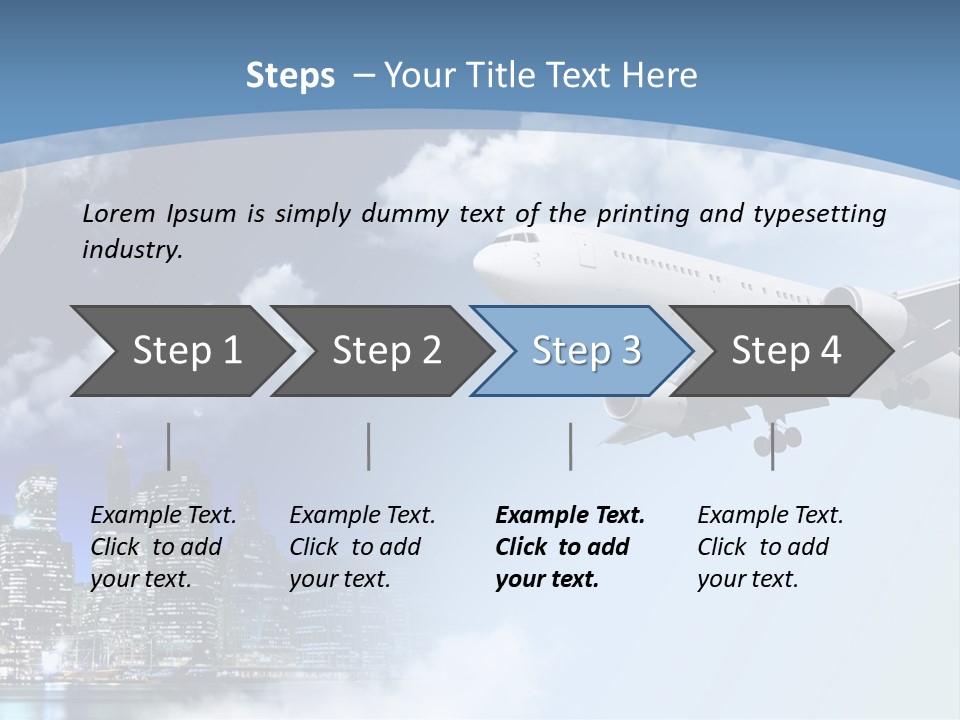 Steps – Your Title Text Here

Lorem Ipsum is simply dummy text of the printing and typesetting industry.

Step 1

Step 2

Step 3

Step 4

Example Text. Click to add your text.

Example Text. Click to add your text.

Example Text. Click to add your text.

Example Text. Click to add your text.